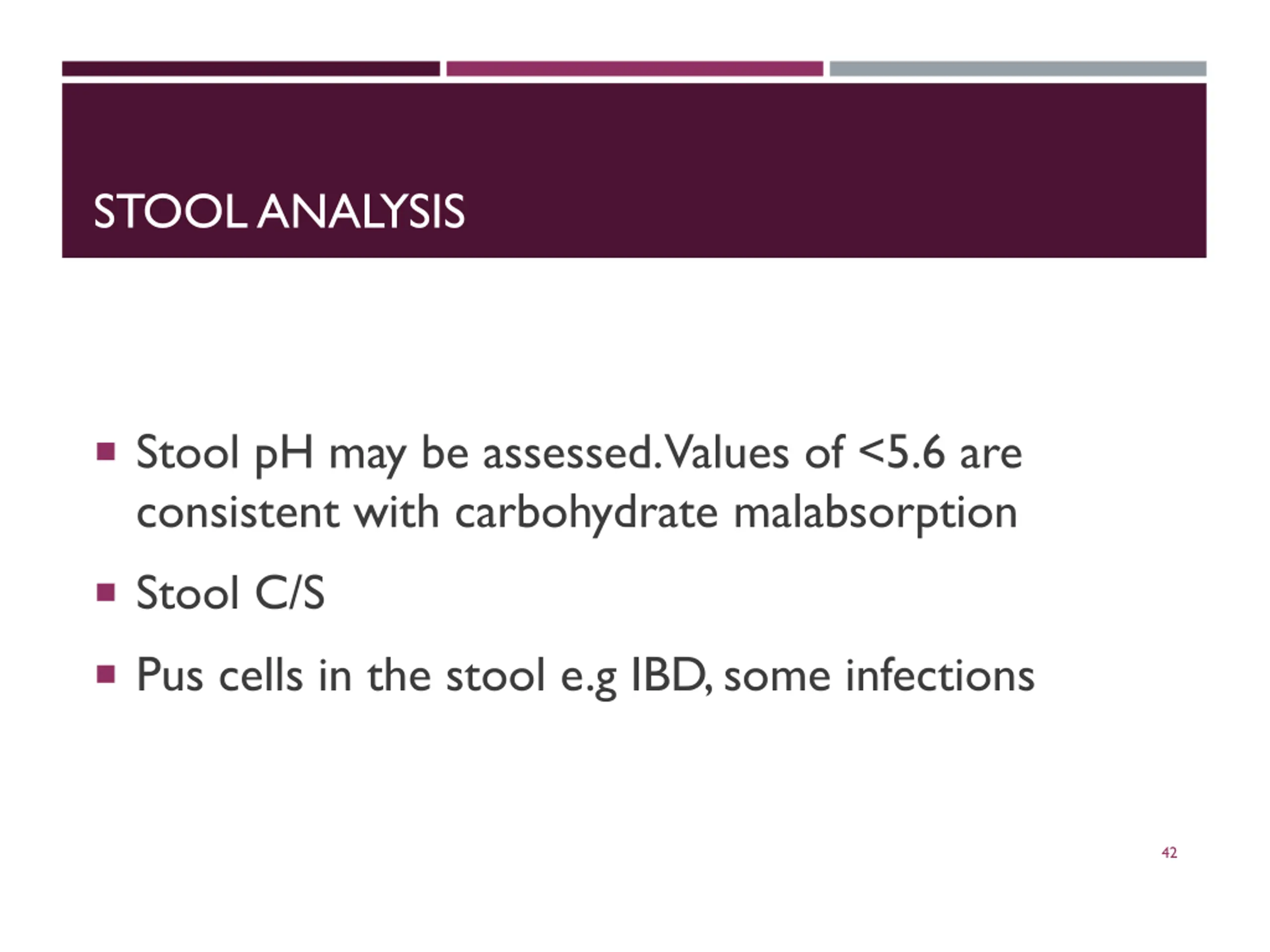 STOOL ANALYSIS

▪ Stool pH may be assessed. Values of <5.6 are consistent with carbohydrate malabsorption

▪ Stool C/S

▪ Pus cells in the stool e.g IBD, some infections

42